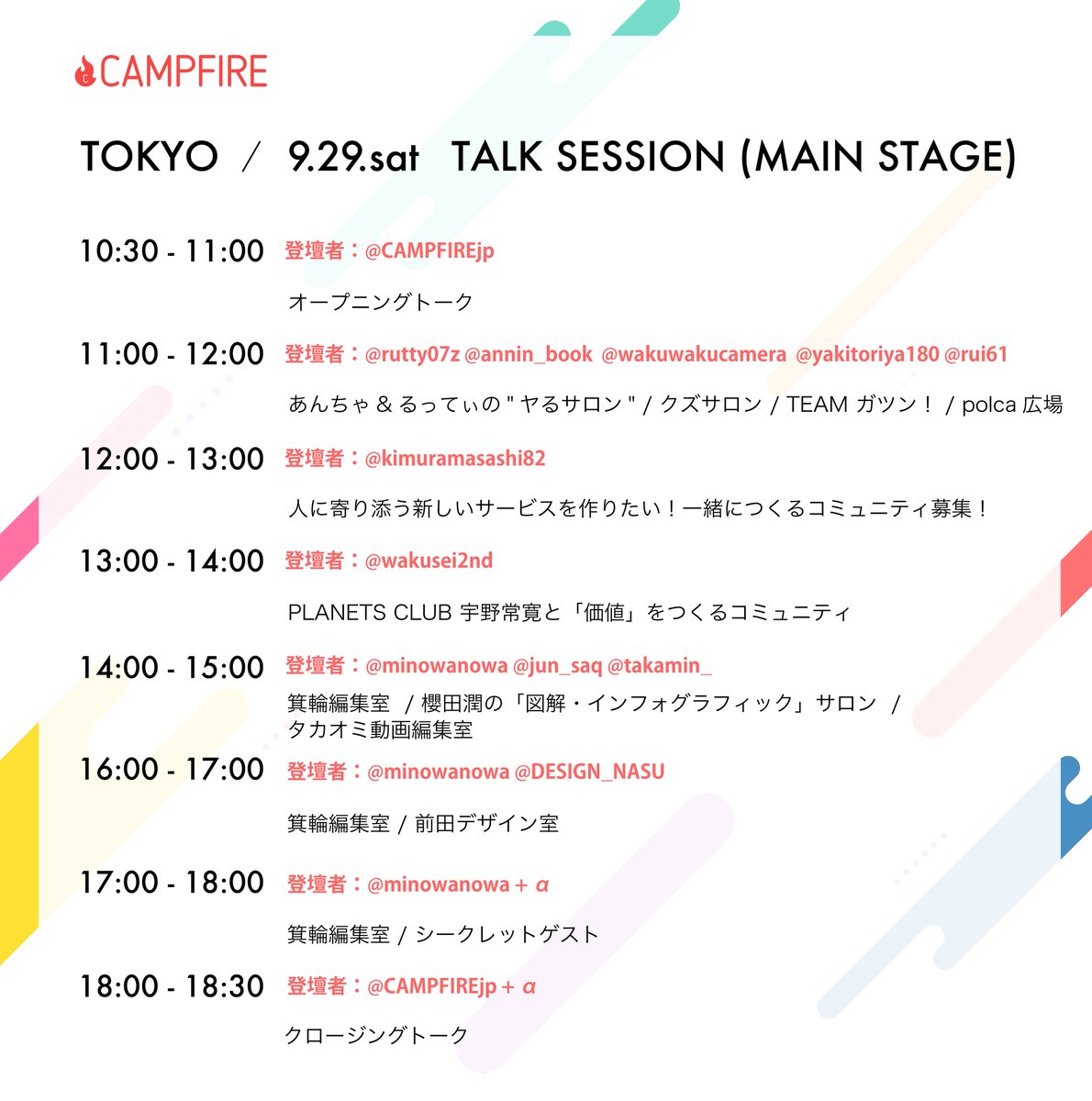 CAMPFIRE

TOKYO ／ 9.29.sat TALK SESSION (MAIN STAGE)

10:30 - 11:00 登壇者：@CAMPFIREjp

オープニングトーク

11:00 - 12:00 登壇者：@rutty07z @annin_book @wakuwakucamera @yakitoriya180 @rui61

あんちゃ & るってぃの " ヤるサロン " / クズサロン / TEAM ガツン！ / polca 広場

12:00 - 13:00 登壇者：@kimuramasashi82

人に寄り添う新しいサービスを作りたい！一緒につくるコミュニティ募集！

13:00 - 14:00 登壇者：@wakusei2nd

PLANETS CLUB 宇野常寛と「価値」をつくるコミュニティ

14:00 - 15:00 登壇者：@minowanowa @jun_saq @takamin_

箕輪編集室 / 櫻田潤の「図解・インフォグラフィック」サロン / タカオミ動画編集室

16:00 - 17:00 登壇者：@minowanowa @DESIGN_NASU

箕輪編集室 / 前田デザイン室

17:00 - 18:00 登壇者：@minowanowa + α

箕輪編集室 / シークレットゲスト

18:00 - 18:30 登壇者：@CAMPFIREjp + α

クロージングトーク